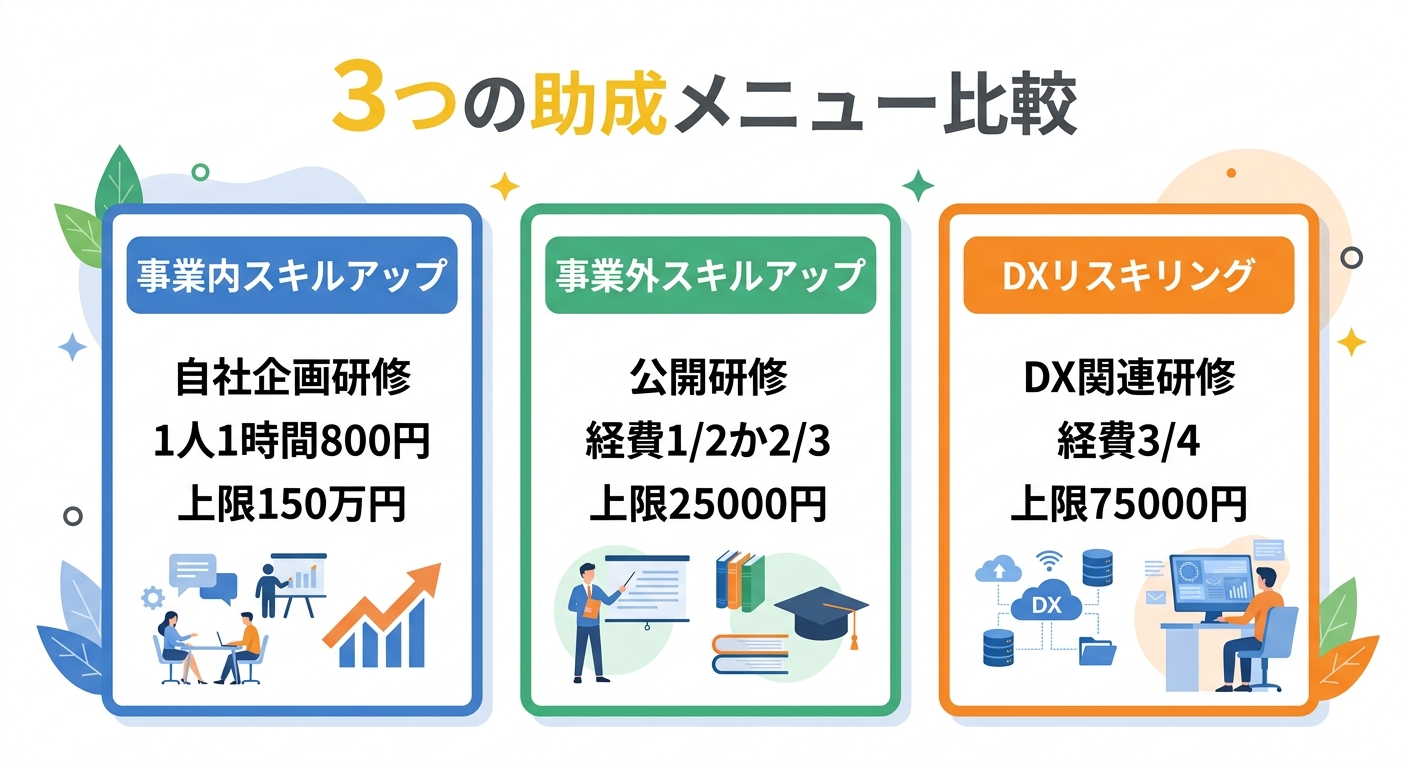 3つの助成メニュー比較

事業内スキルアップ

自社企画研修
1人1時間800円
上限150万円

事業外スキルアップ

公開研修
経費1/2か2/3
上限25000円

DXリスキリング

DX関連研修
経費3/4
上限75000円

DX